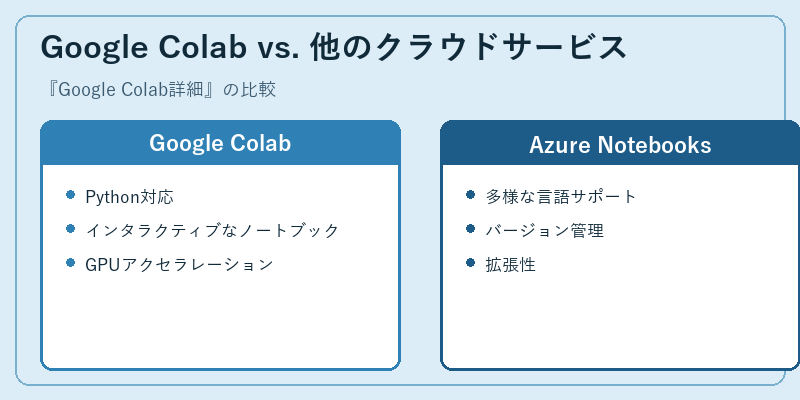 Google Colab vs. 他のクラウドサービス

『Google Colab詳細』の比較

Google Colab

- Python対応
- インタラクティブなノートブック
- GPUアクセラレーション

Azure Notebooks

- 多様な言語サポート
- バージョン管理
- 拡張性